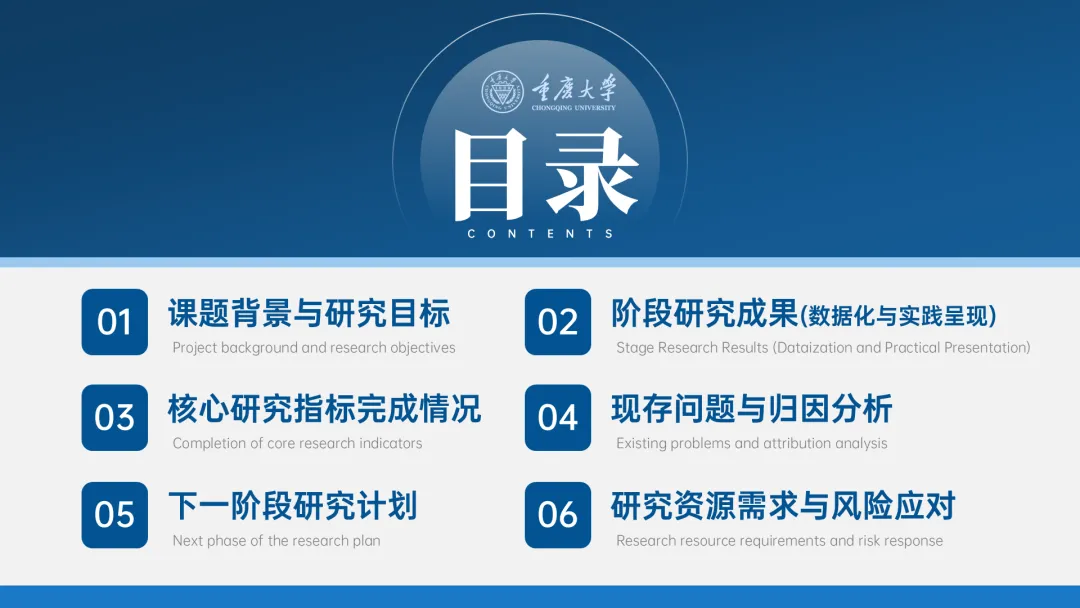 重庆大学
CHONGQING UNIVERSITY

目录
CONTENTS

01
课题背景与研究目标
Project background and research objectives

02
阶段研究成果(数据化与实践呈现)
Stage Research Results (Dataization and Practical Presentation)

03
核心研究指标完成情况
Completion of core research indicators

04
现存问题与归因分析
Existing problems and attribution analysis

05
下一阶段研究计划
Next phase of the research plan

06
研究资源需求与风险应对
Research resource requirements and risk response